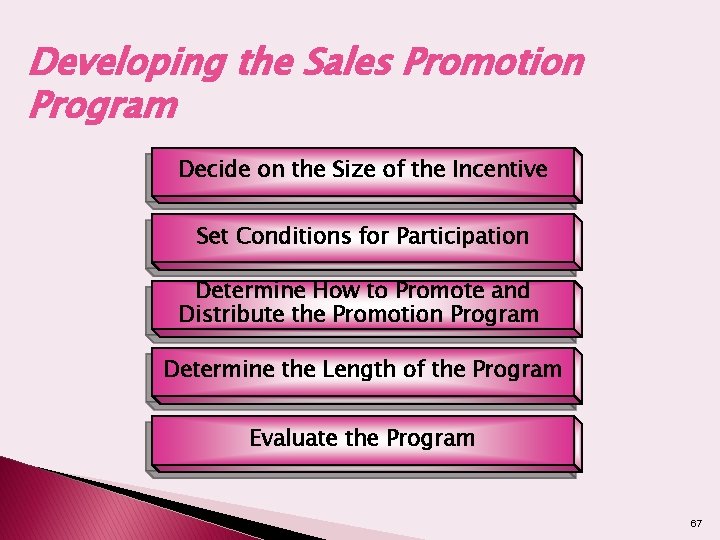 Developing the Sales Promotion Program

Decide on the Size of the Incentive

Set Conditions for Participation

Determine How to Promote and Distribute the Promotion Program

Determine the Length of the Program

Evaluate the Program

67